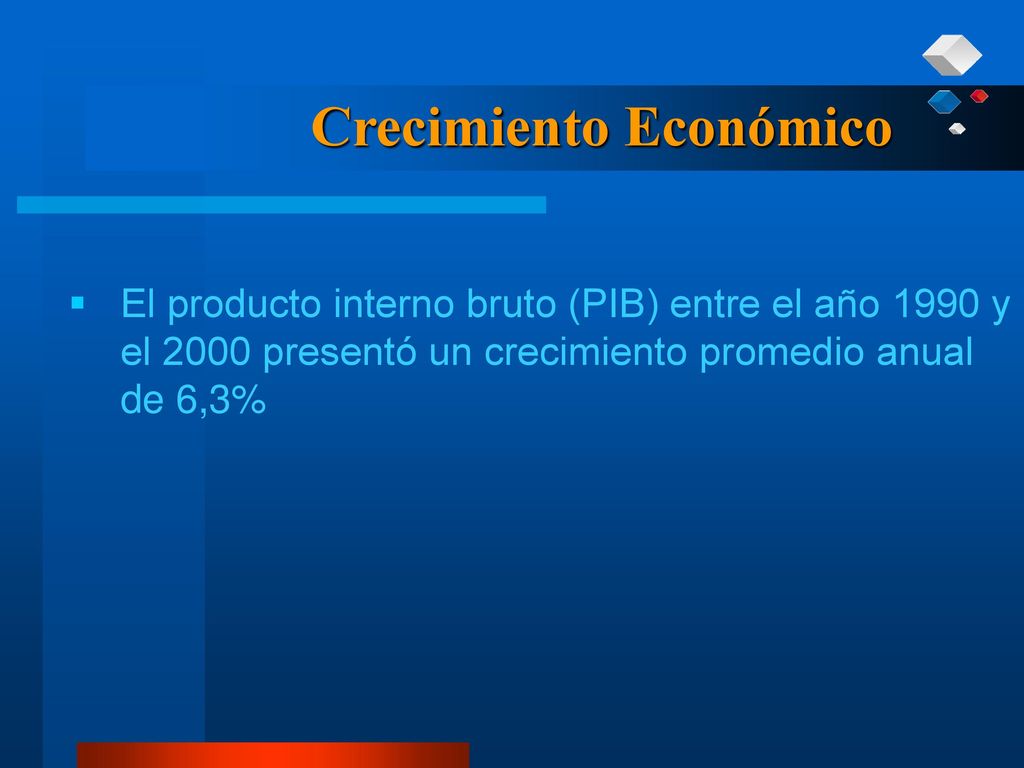 Crecimiento Económico

▪ El producto interno bruto (PIB) entre el año 1990 y el 2000 presentó un crecimiento promedio anual de 6,3%